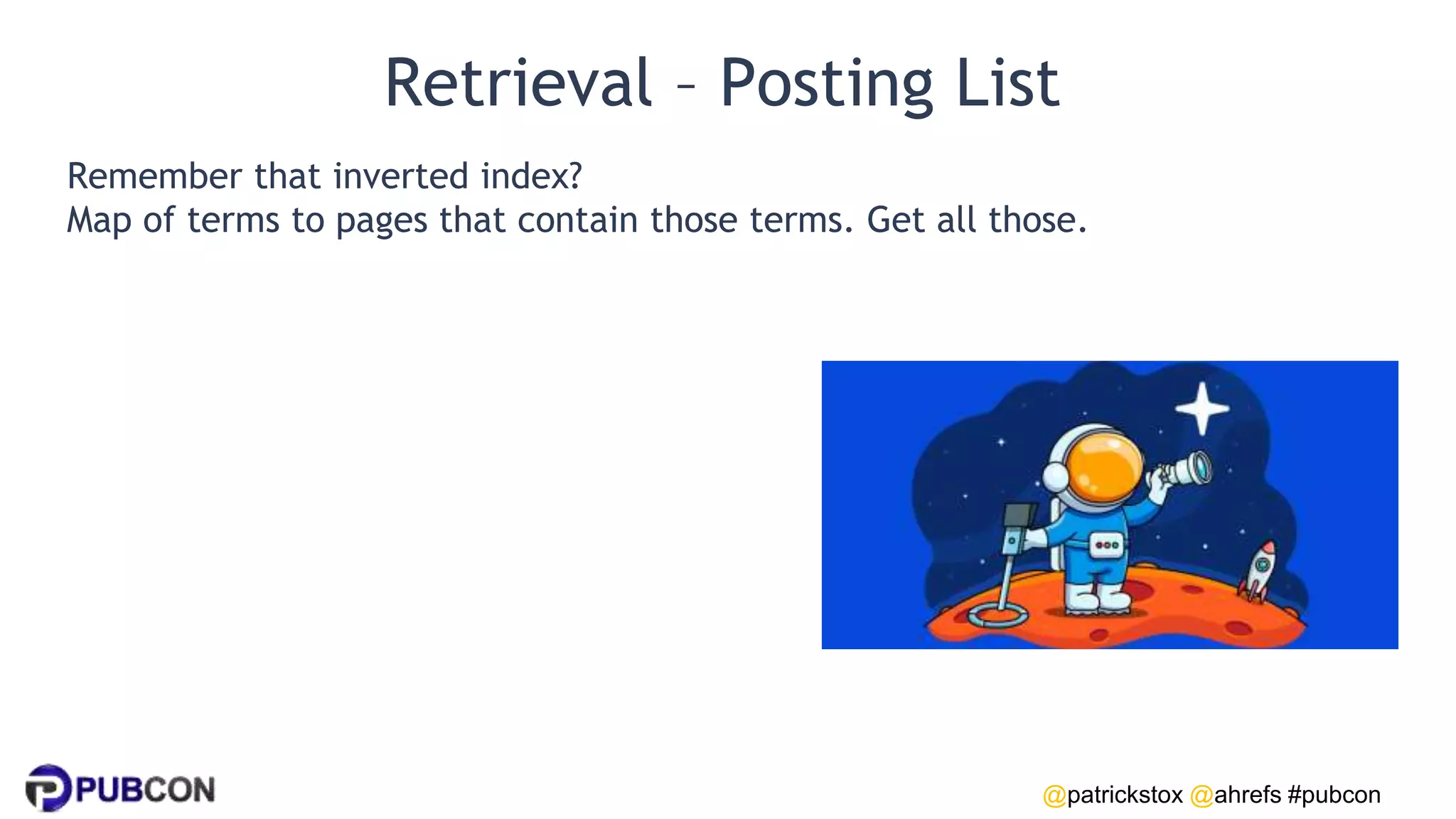 Retrieval – Posting List

Remember that inverted index?
Map of terms to pages that contain those terms. Get all those.

PUBCON

@patrickstox @ahrefs #pubcon